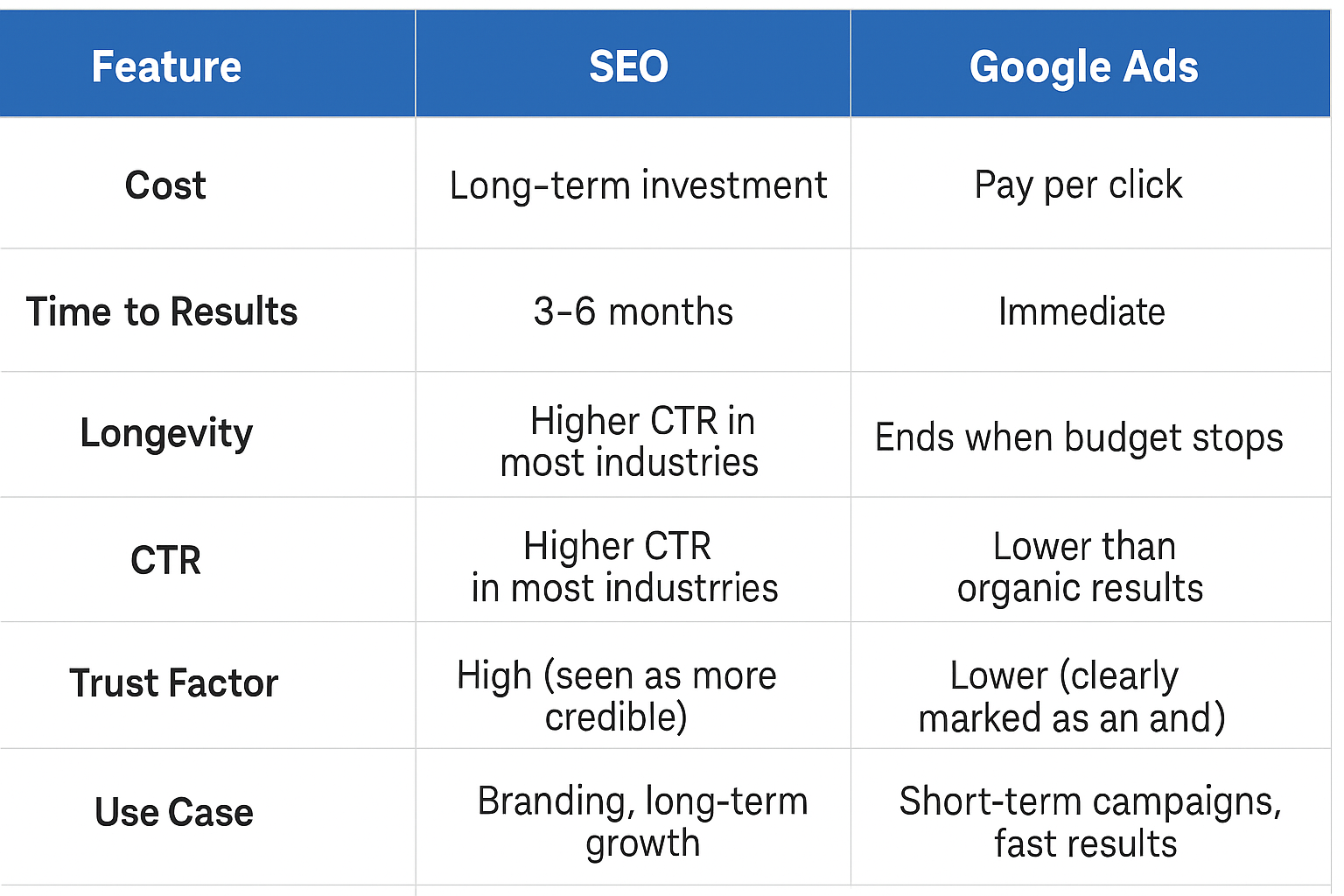 | Feature | SEO | Google Ads |
|---|---|---|
| Cost | Long-term investment | Pay per click |
| Time to Results | 3-6 months | Immediate |
| Longevity | Higher CTR in most industries | Ends when budget stops |
| CTR | Higher CTR in most industrries | Lower than organic results |
| Trust Factor | High (seen as more credible) | Lower (clearly marked as an and) |
| Use Case | Branding, long-term growth | Short-term campaigns, fast results |